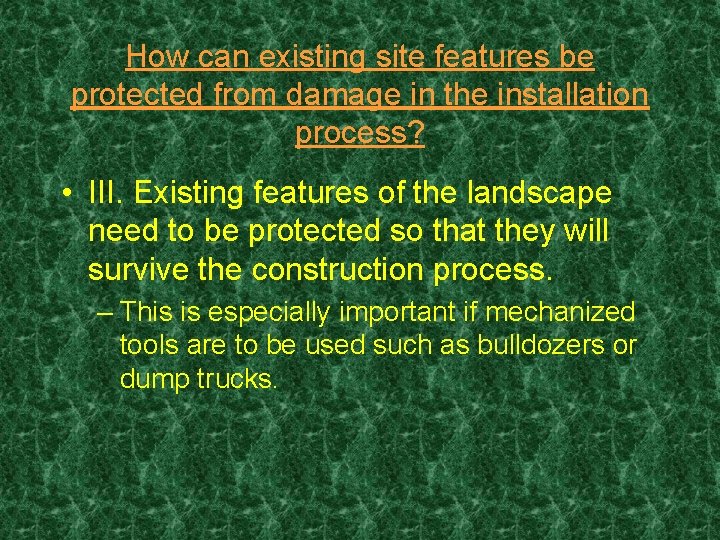 How can existing site features be protected from damage in the installation process?

• III. Existing features of the landscape need to be protected so that they will survive the construction process.

– This is especially important if mechanized tools are to be used such as bulldozers or dump trucks.